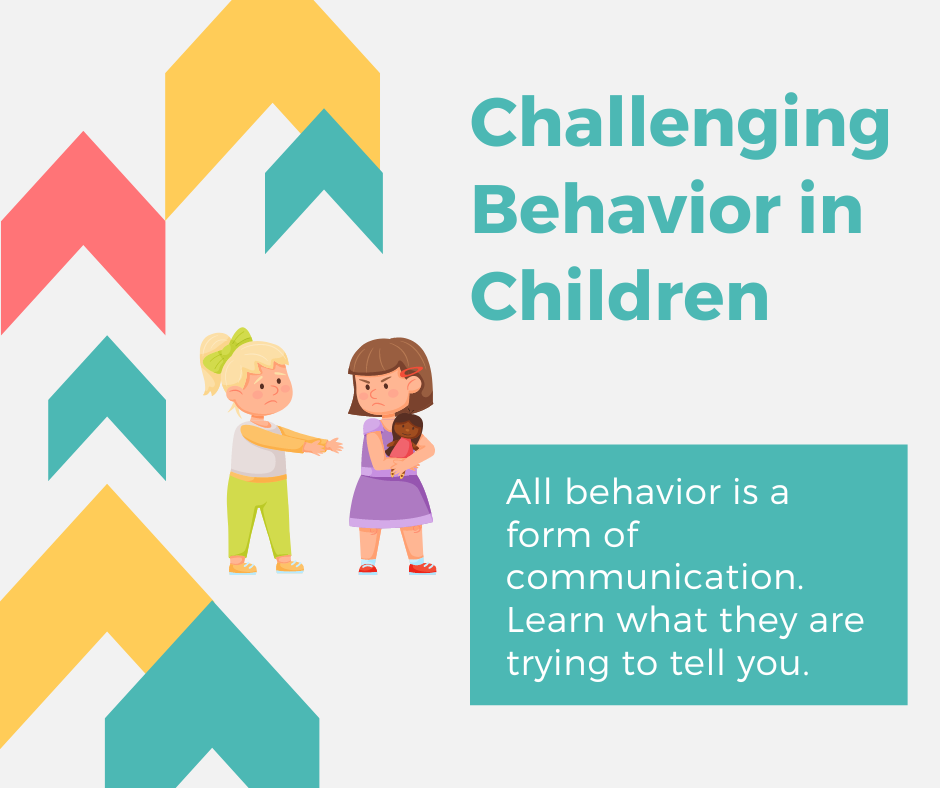 Challenging Behavior in Children

All behavior is a form of communication. Learn what they are trying to tell you.